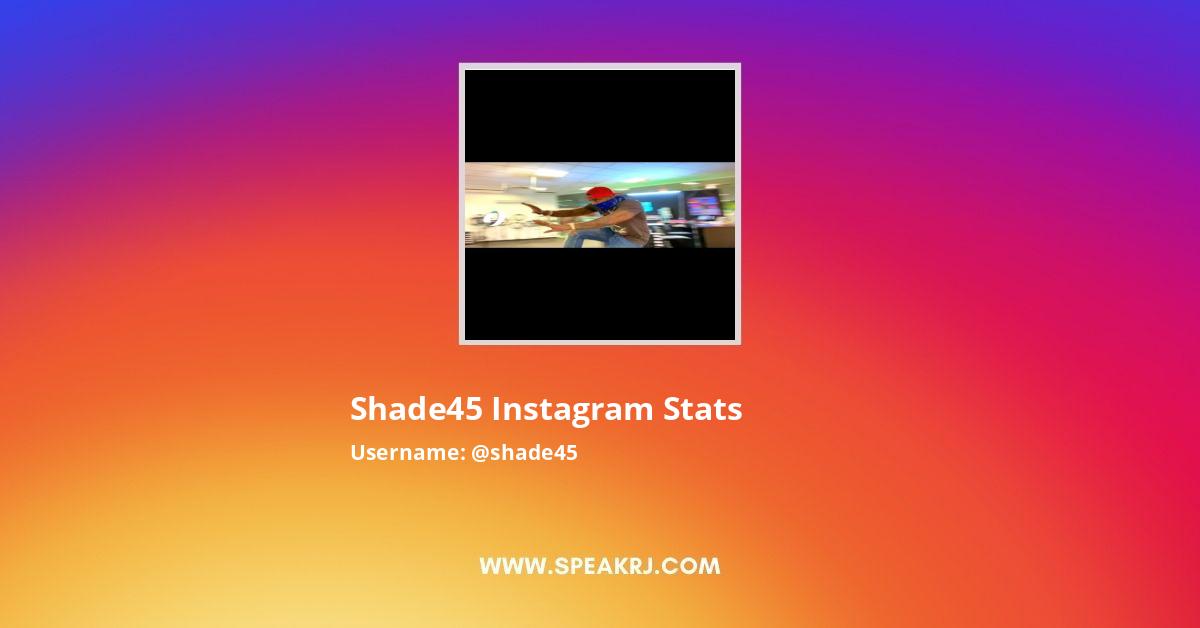 Shade45 Instagram Stats

Username: @shade45

WWW.SPEAKRJ.COM